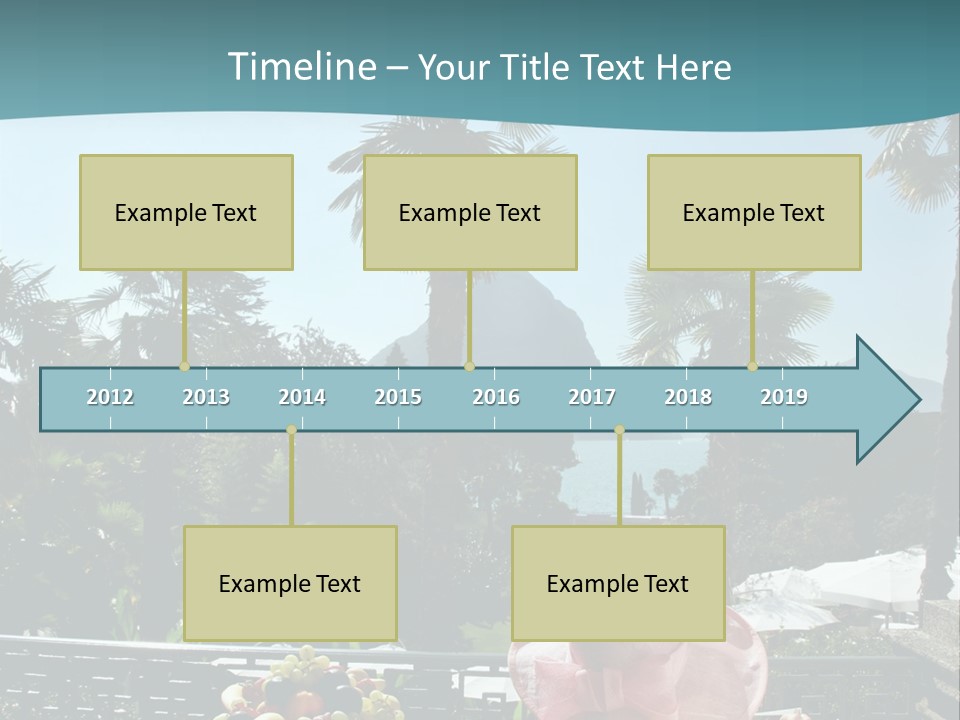 Timeline – Your Title Text Here

Example Text

Example Text

Example Text

2012 2013 2014 2015 2016 2017 2018 2019

Example Text

Example Text